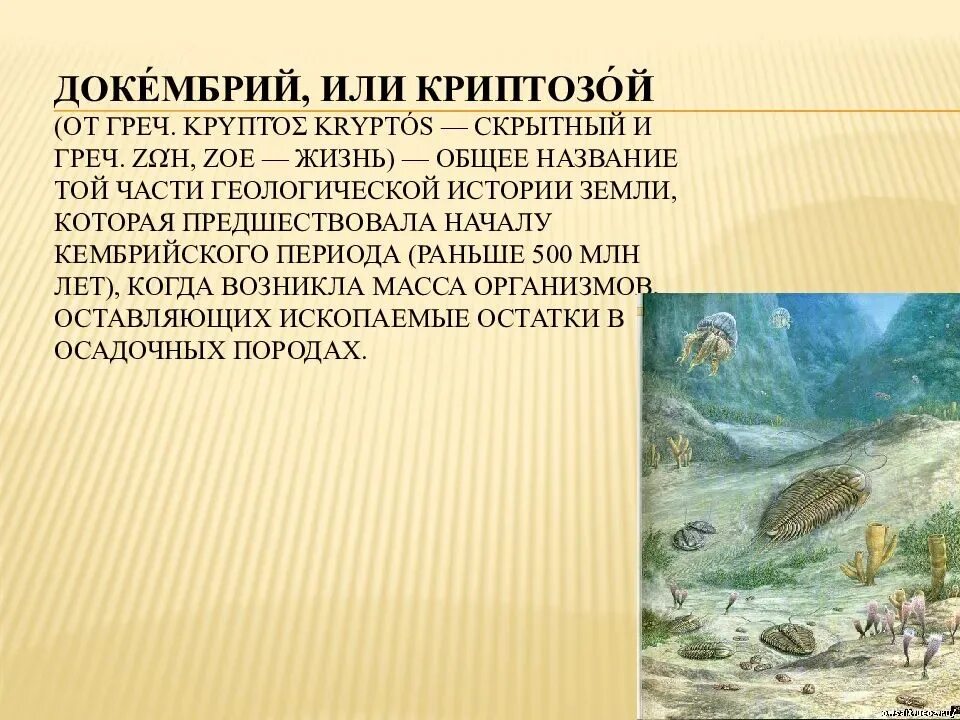 ДОКЕ́МБРИЙ, ИЛИ КРИПТОЗО́Й

(ОТ ГРЕЧ. ΚΡΥΠΤΟΣ KRYPTÓS — СКРЫТНЫЙ И ГРЕЧ. ΖΩΗ, ZOE — ЖИЗНЬ) — ОБЩЕЕ НАЗВАНИЕ ТОЙ ЧАСТИ ГЕОЛОГИЧЕСКОЙ ИСТОРИИ ЗЕМЛИ, КОТОРАЯ ПРЕДШЕСТВОВАЛА НАЧАЛУ КЕМБРИЙСКОГО ПЕРИОДА (РАНЬШЕ 500 МЛН ЛЕТ), КОГДА ВОЗНИКЛА МАССА ОРГАНИЗМОВ, ОСТАВЛЯЮЩИХ ИСКОПАЕМЫЕ ОСТАТКИ В ОСАДОЧНЫХ ПОРОДАХ.